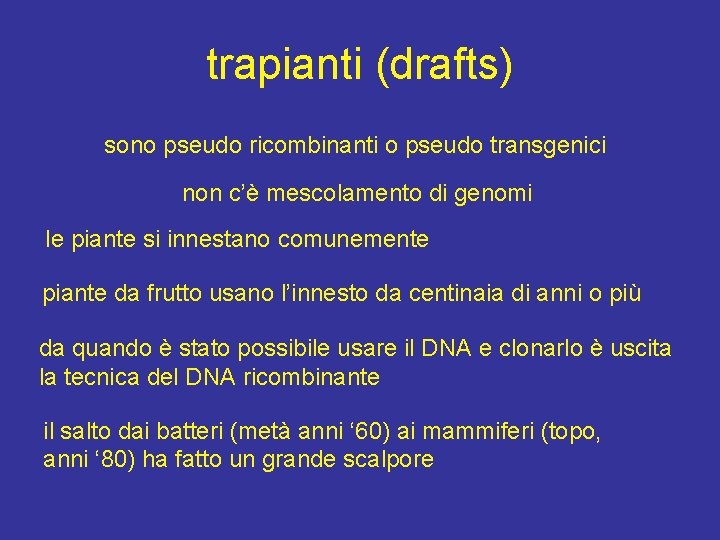 trapianti (drafts)

sono pseudo ricombinanti o pseudo transgenici

non c'è mescolamento di genomi

le piante si innestano comunemente

piante da frutto usano l'innesto da centinaia di anni o più

da quando è stato possibile usare il DNA e clonarlo è uscita la tecnica del DNA ricombinante

il salto dai batteri (metà anni '60) ai mammiferi (topo, anni '80) ha fatto un grande scalpore